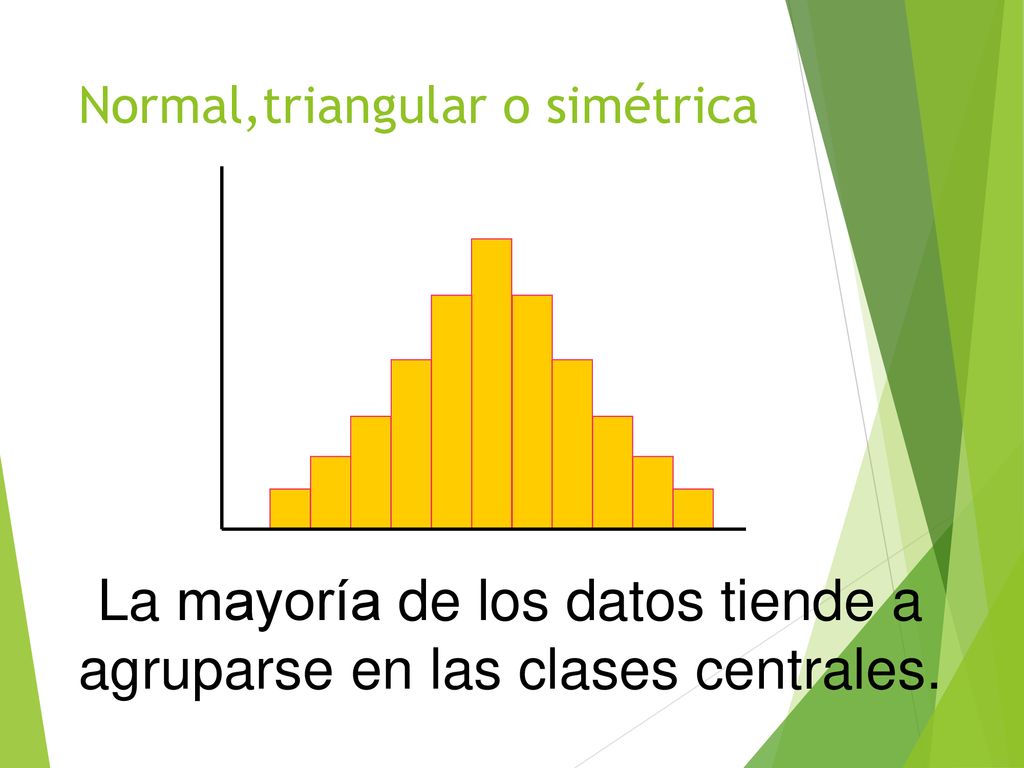 Normal,triangular o simétrica

La mayoría de los datos tiende a agruparse en las clases centrales.